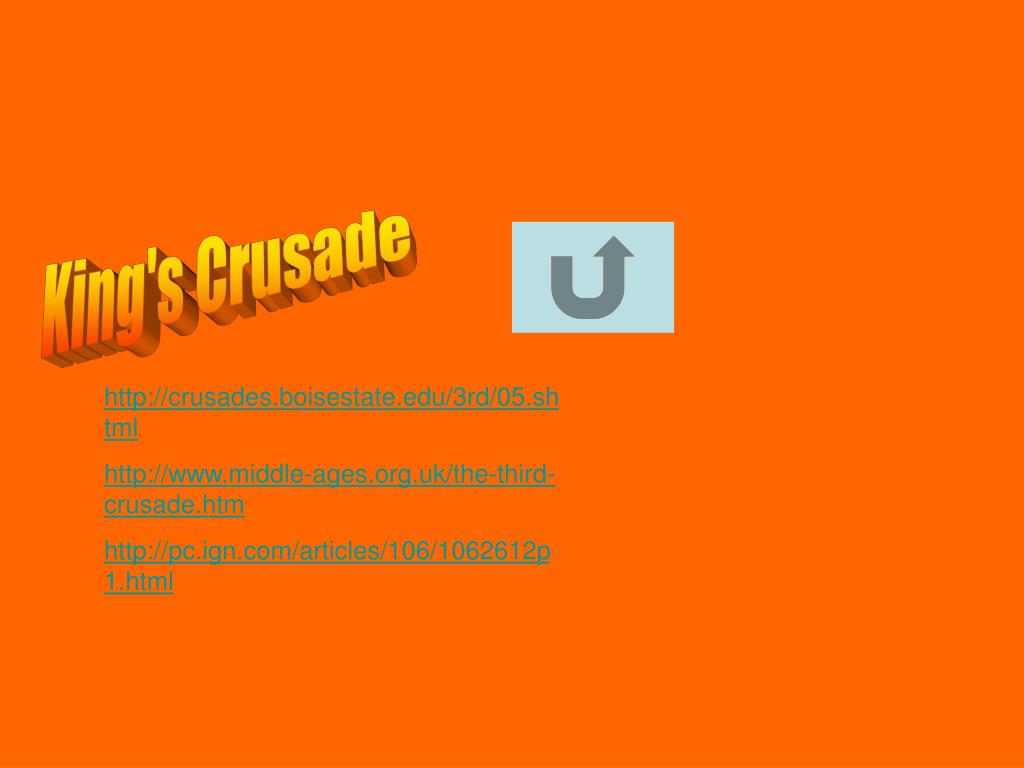 King's Crusade

http://crusades.boisestate.edu/3rd/05.shtml

http://www.middle-ages.org.uk/the-third-crusade.htm

http://pc.ign.com/articles/106/1062612p1.html